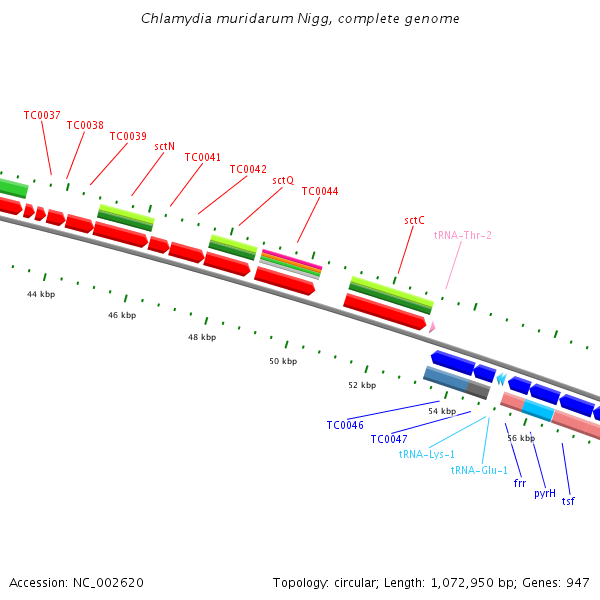 Chlamydia muridarum Nigg, complete genome

TC0037
TC0038
TC0039
sctN
TC0041
TC0042
sctQ
TC0044
sctC
tRNA-Thr-2

44 kbp
46 kbp
48 kbp
50 kbp
52 kbp
54 kbp
56 kbp

TC0046
TC0047
tRNA-Lys-1
tRNA-Glu-1
frr
pyrH
tsf

Accession: NC_002620

Topology: circular; Length: 1,072,950 bp; Genes: 947